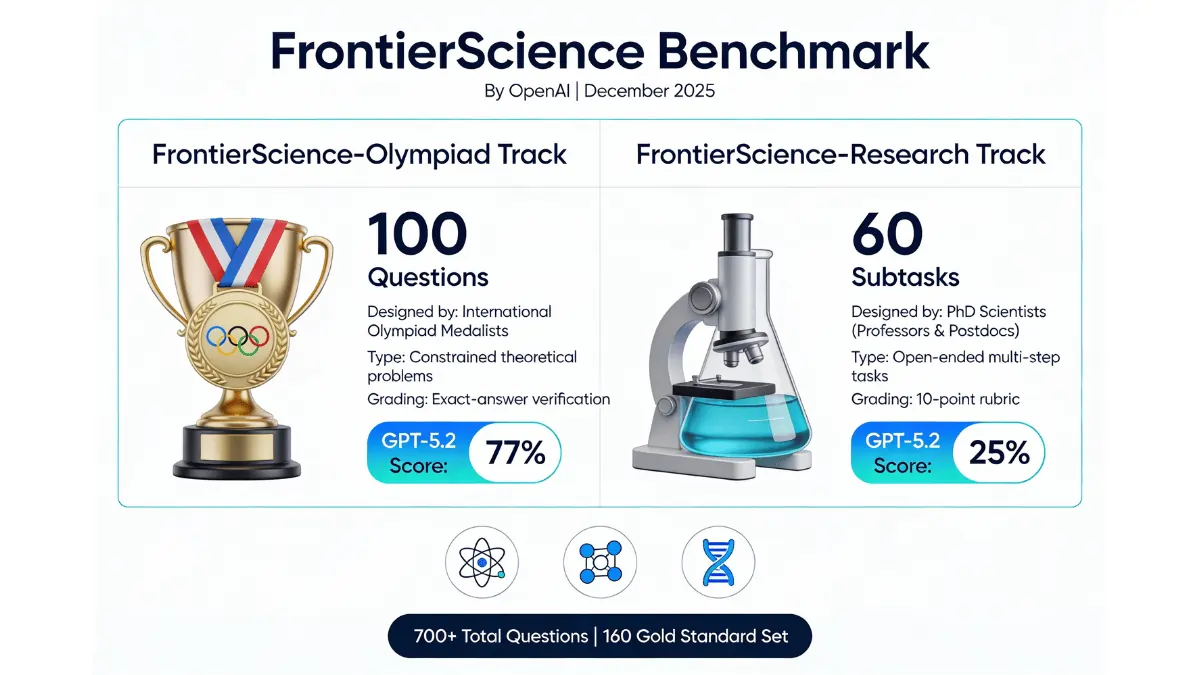 FrontierScience Benchmark

By OpenAI | December 2025

FrontierScience-Olympiad Track

100
Questions

Designed by: International Olympiad Medalists

Type: Constrained theoretical problems

Grading: Exact-answer verification

GPT-5.2 Score: 77%

FrontierScience-Research Track

60
Subtasks

Designed by: PhD Scientists (Professors & Postdocs)

Type: Open-ended multi-step tasks

Grading: 10-point rubric

GPT-5.2 Score: 25%

700+ Total Questions | 160 Gold Standard Set